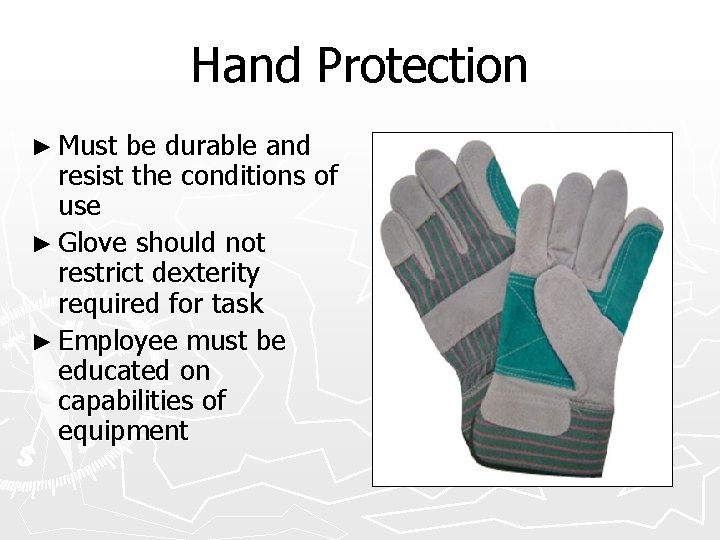 Hand Protection

► Must be durable and resist the conditions of use
► Glove should not restrict dexterity required for task
► Employee must be educated on capabilities of equipment